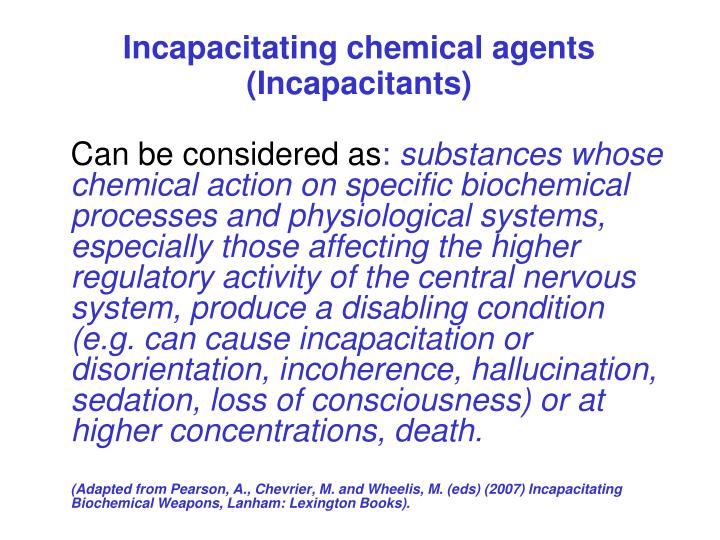 Incapacitating chemical agents
(Incapacitants)

Can be considered as: substances whose chemical action on specific biochemical processes and physiological systems, especially those affecting the higher regulatory activity of the central nervous system, produce a disabling condition (e.g. can cause incapacitation or disorientation, incoherence, hallucination, sedation, loss of consciousness) or at higher concentrations, death.

(Adapted from Pearson, A., Chevrier, M. and Wheelis, M. (eds) (2007) Incapacitating Biochemical Weapons, Lanham: Lexington Books).